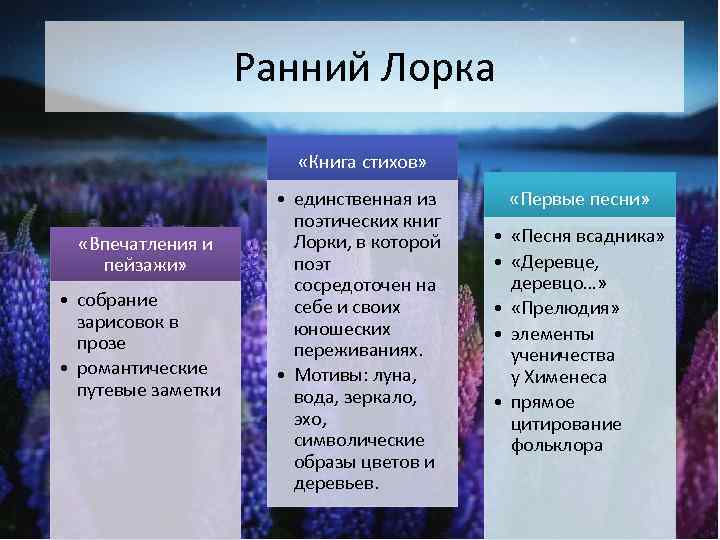 Ранний Лорка

«Впечатления и пейзажи»

• собрание зарисовок в прозе
• романтические путевые заметки

«Книга стихов»

• единственная из поэтических книг Лорки, в которой поэт сосредоточен на себе и своих юношеских переживаниях.
• Мотивы: луна, вода, зеркало, эхо, символические образы цветов и деревьев.

«Первые песни»

• «Песня всадника»
• «Деревце, деревцо…»
• «Прелюдия»
• элементы ученичества у Хименеса
• прямое цитирование фольклора